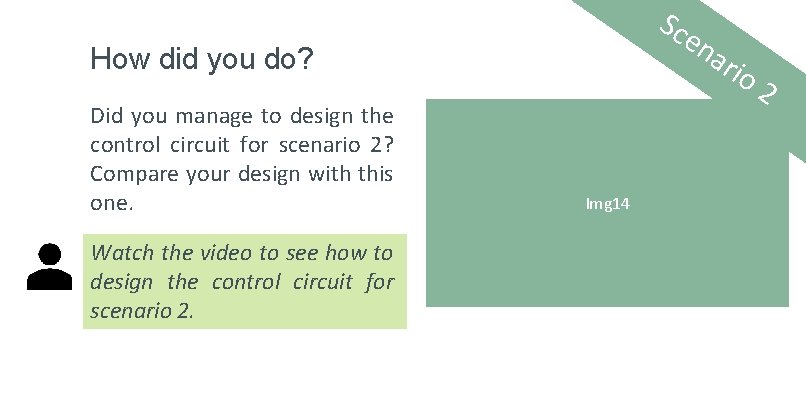 Scenario 2

How did you do?

Did you manage to design the control circuit for scenario 2? Compare your design with this one.

Watch the video to see how to design the control circuit for scenario 2.

Img14